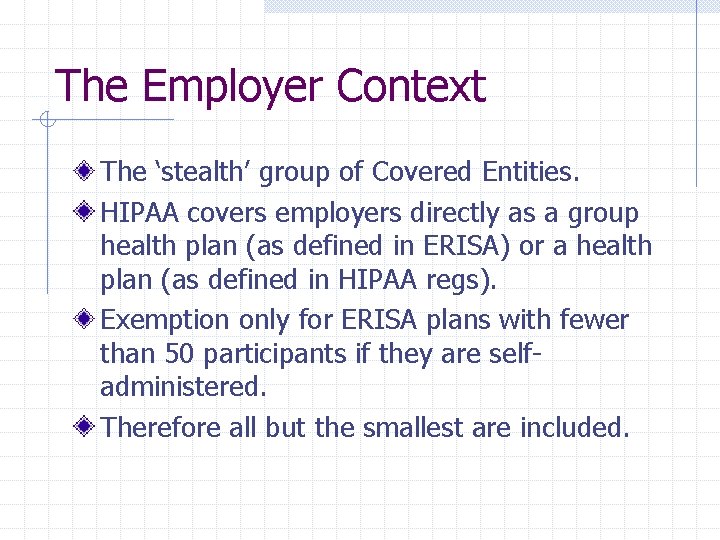 The Employer Context

The ‘stealth’ group of Covered Entities.

HIPAA covers employers directly as a group health plan (as defined in ERISA) or a health plan (as defined in HIPAA regs).

Exemption only for ERISA plans with fewer than 50 participants if they are self-administered.

Therefore all but the smallest are included.